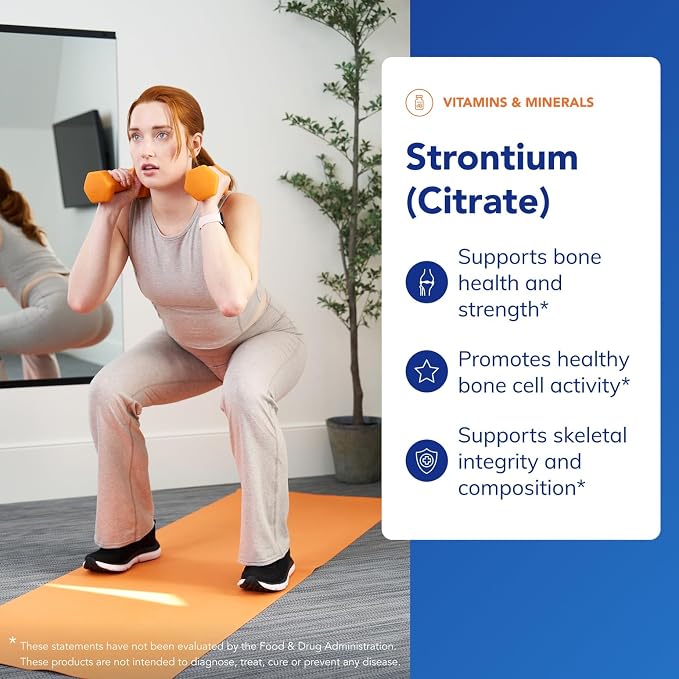 VITAMINS & MINERALS

Strontium (Citrate)

Supports bone health and strength*

Promotes healthy bone cell activity*

Supports skeletal integrity and composition*

* These statements have not been evaluated by the Food & Drug Administration. These products are not intended to diagnose, treat, cure or prevent any disease.